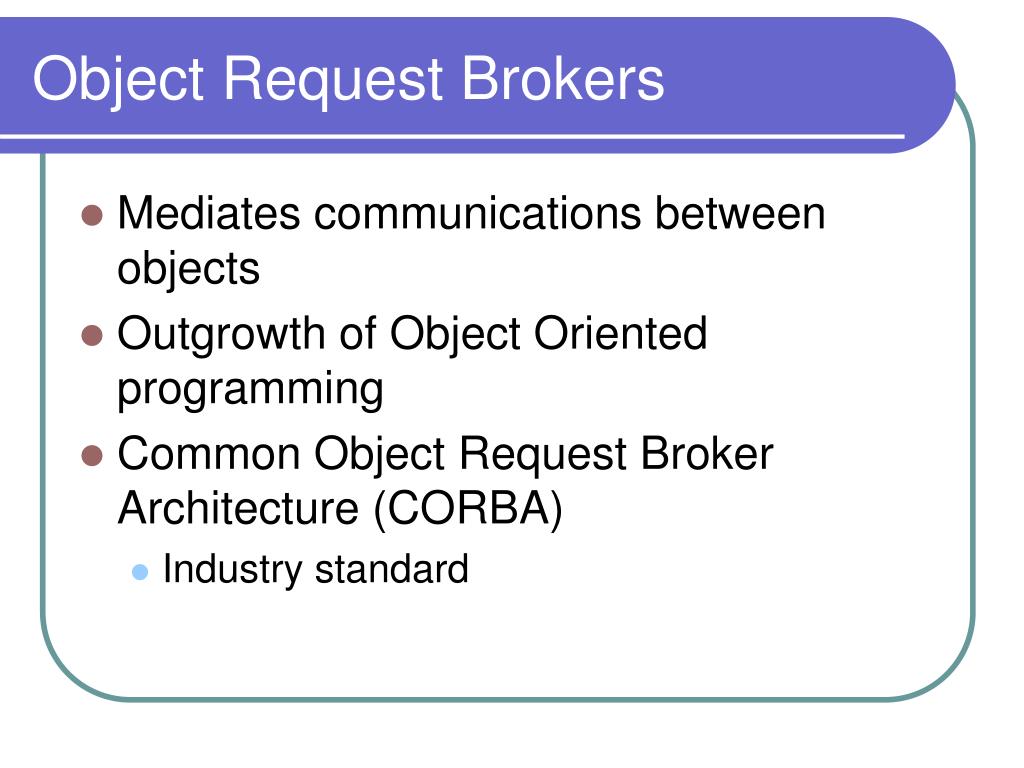 Object Request Brokers

- Mediates communications between objects
- Outgrowth of Object Oriented programming
- Common Object Request Broker Architecture (CORBA)
  - Industry standard